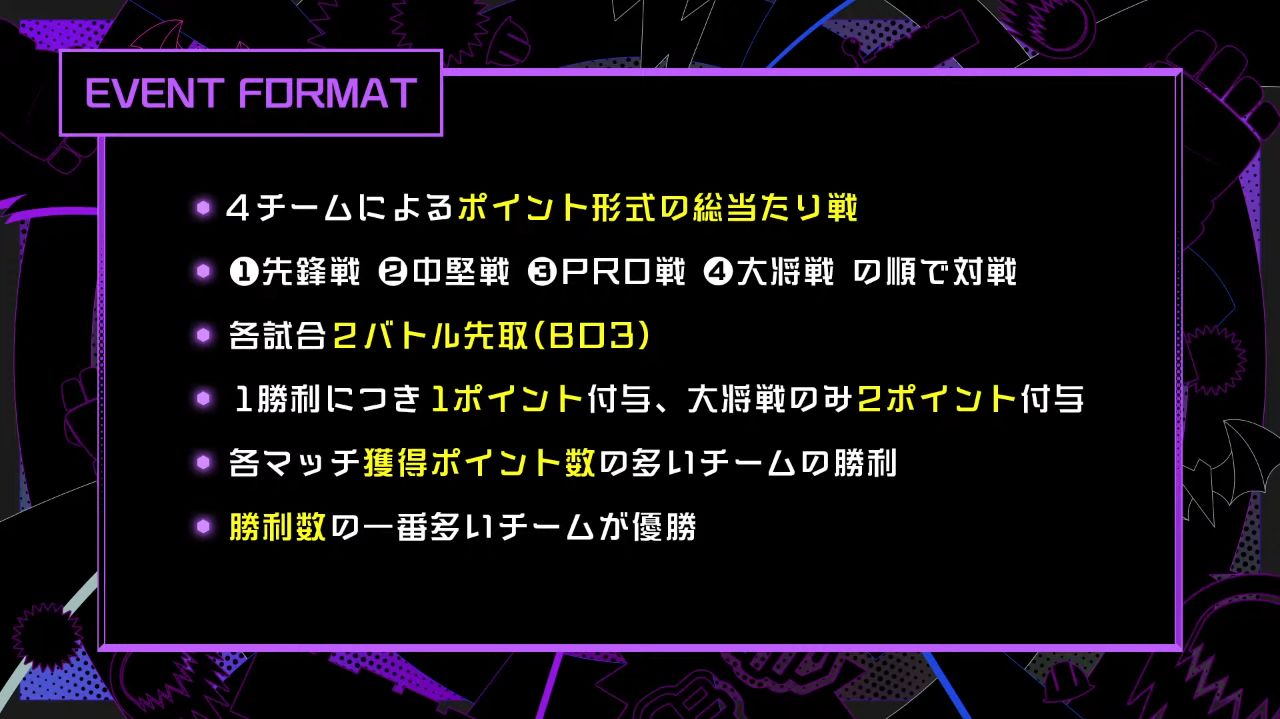 EVENT FORMAT

4チームによるポイント形式の総当たり戦

❶先鋒戦 ❷中堅戦 ❸PRO戦 ❹大将戦 の順で対戦

各試合2バトル先取(BO3)

1勝利につき1ポイント付与、大将戦のみ2ポイント付与

各マッチ獲得ポイント数の多いチームの勝利

勝利数の一番多いチームが優勝